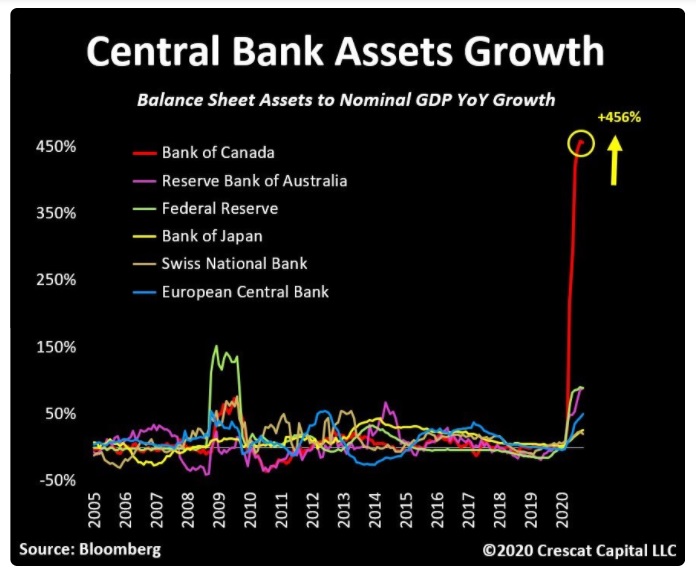 Central Bank Assets Growth

Balance Sheet Assets to Nominal GDP YoY Growth

+456%

450%
350%
250%
150%
50%
-50%

Bank of Canada
Reserve Bank of Australia
Federal Reserve
Bank of Japan
Swiss National Bank
European Central Bank

2005
2006
2007
2008
2009
2010
2011
2012
2013
2014
2015
2016
2017
2018
2019
2020

Source: Bloomberg

©2020 Crescat Capital LLC